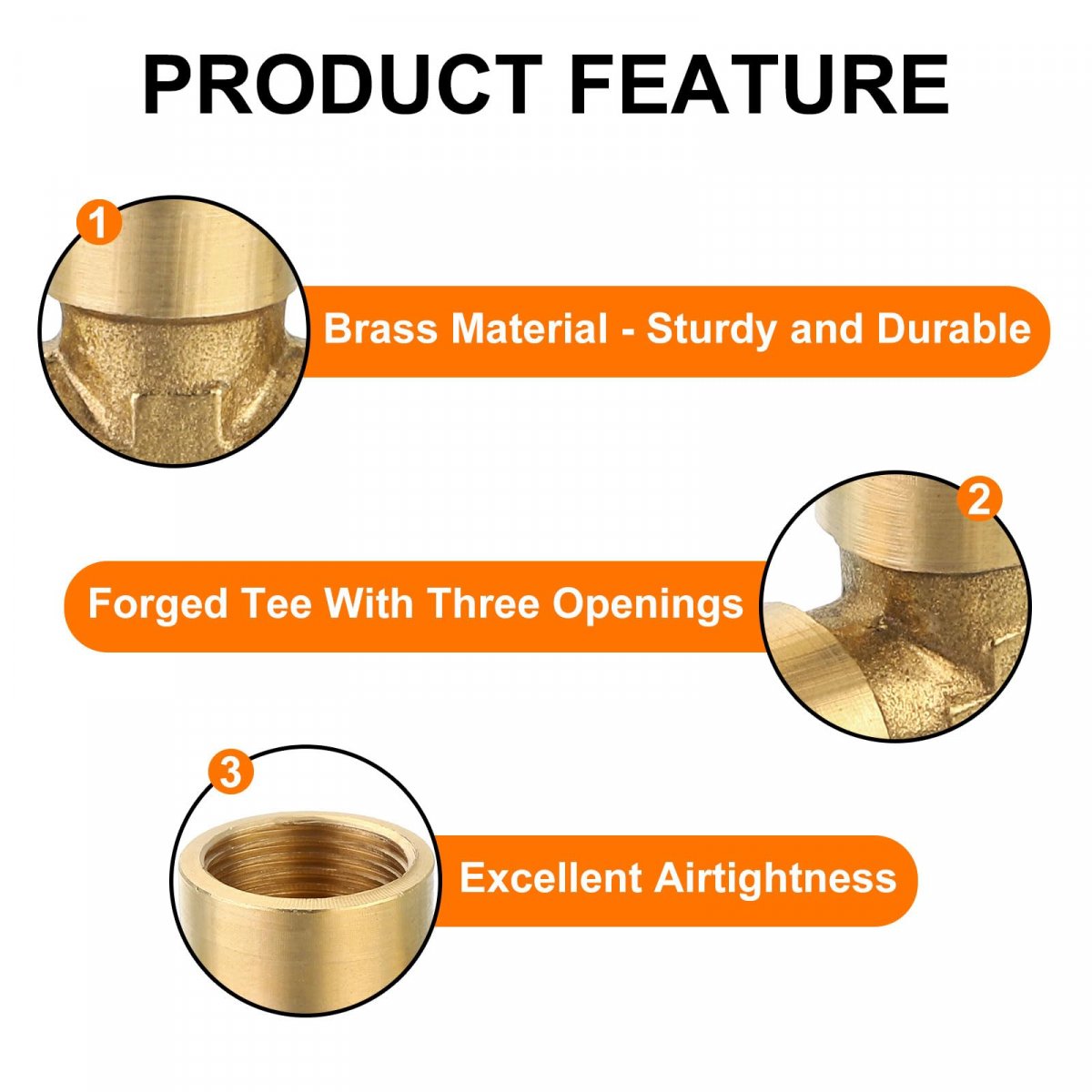 PRODUCT FEATURE

1

Brass Material - Sturdy and Durable

2

Forged Tee With Three Openings

3

Excellent Airtightness